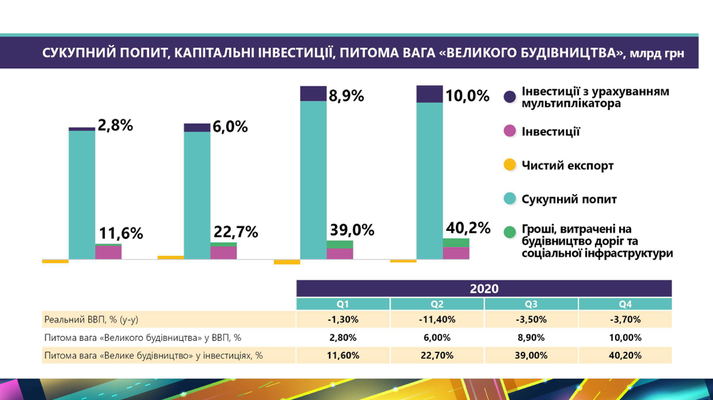 СУКУПНИЙ ПОПИТ, КАПІТАЛЬНІ ІНВЕСТИЦІЇ, ПИТОМА ВАГА «ВЕЛИКОГО БУДІВНИЦТВА», млрд грн

2,8%
11,6%
6,0%
22,7%
8,9%
39,0%
10,0%
40,2%

Інвестиції з урахуванням мультиплікатора
Інвестиції
Чистий експорт
Сукупний попит
Гроші, витрачені на будівництво доріг та соціальної інфраструктури

| | 2020 | | | |
|---|---|---|---|---|
| | Q1 | Q2 | Q3 | Q4 |
| Реальний ВВП, % (у-у) | -1,30% | -11,40% | -3,50% | -3,70% |
| Питома вага «Великого будівництва» у ВВП, % | 2,80% | 6,00% | 8,90% | 10,00% |
| Питома вага «Велике будівництво» у інвестиціях, % | 11,60% | 22,70% | 39,00% | 40,20% |